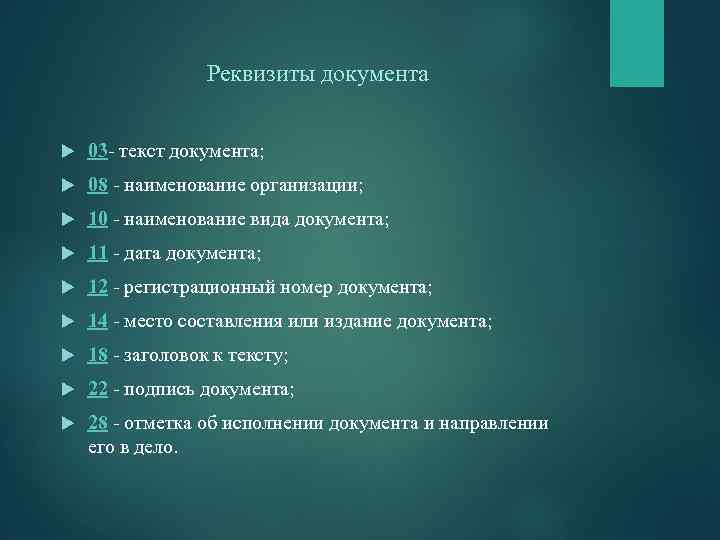 Реквизиты документа

03- текст документа;

08 - наименование организации;

10 - наименование вида документа;

11 - дата документа;

12 - регистрационный номер документа;

14 - место составления или издание документа;

18 - заголовок к тексту;

22 - подпись документа;

28 - отметка об исполнении документа и направлении его в дело.